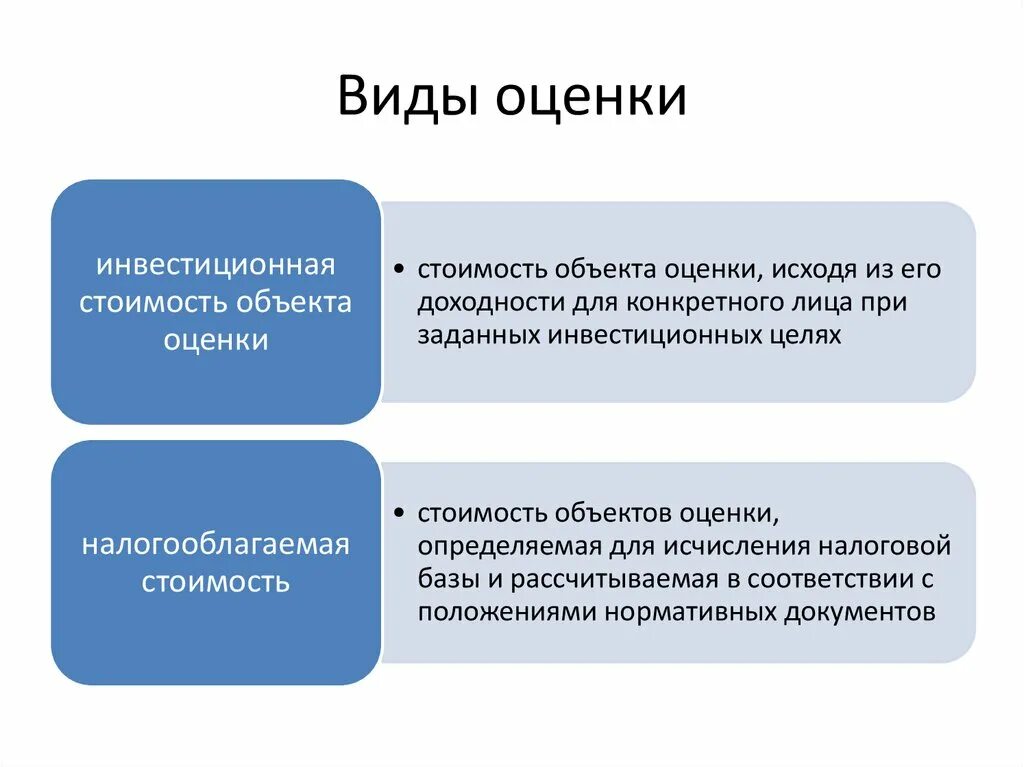 Виды оценки

инвестиционная стоимость объекта оценки

• стоимость объекта оценки, исходя из его доходности для конкретного лица при заданных инвестиционных целях

налогооблагаемая стоимость

• стоимость объектов оценки, определяемая для исчисления налоговой базы и рассчитываемая в соответствии с положениями нормативных документов